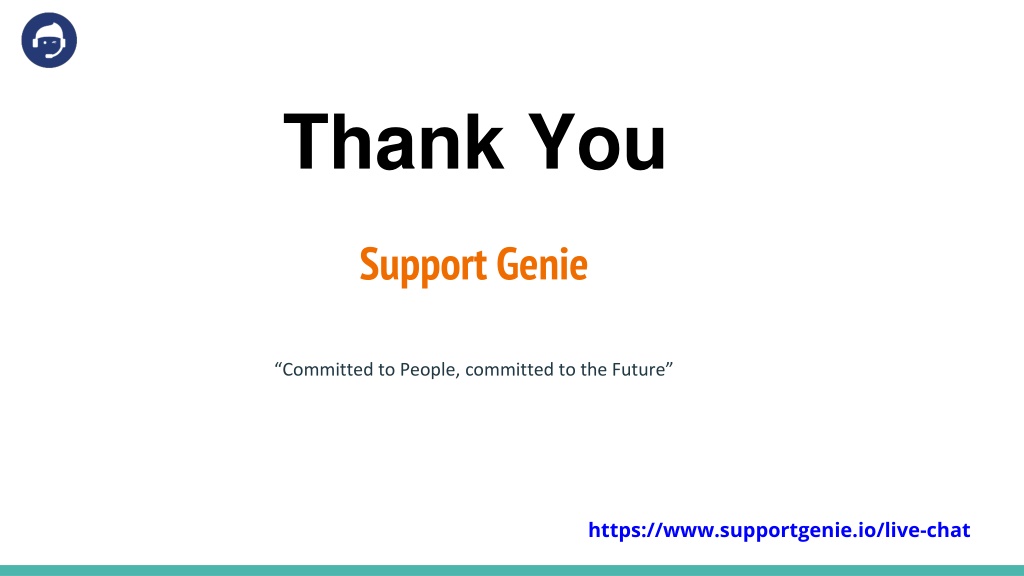 Thank You

Support Genie

“Committed to People, committed to the Future”

https://www.supportgenie.io/live-chat